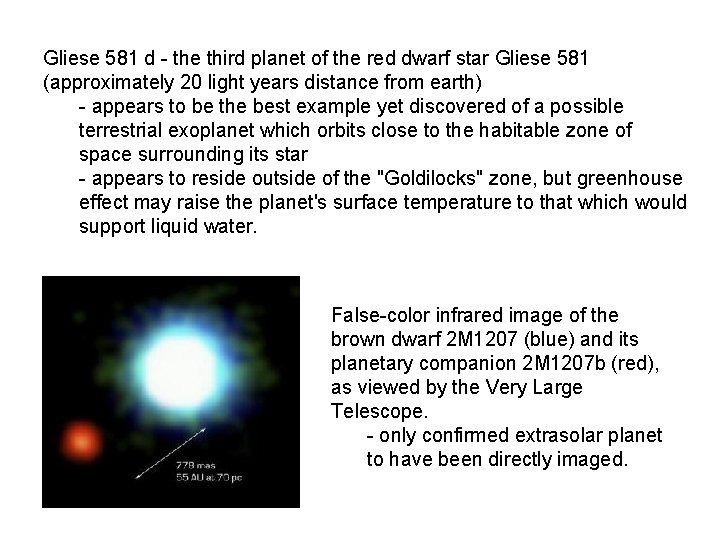 Gliese 581 d - the third planet of the red dwarf star Gliese 581 (approximately 20 light years distance from earth)

- appears to be the best example yet discovered of a possible terrestrial exoplanet which orbits close to the habitable zone of space surrounding its star

- appears to reside outside of the "Goldilocks" zone, but greenhouse effect may raise the planet's surface temperature to that which would support liquid water.

778 mas
55 AU at 70 pc

False-color infrared image of the brown dwarf 2M1207 (blue) and its planetary companion 2M1207b (red), as viewed by the Very Large Telescope.

- only confirmed extrasolar planet to have been directly imaged.